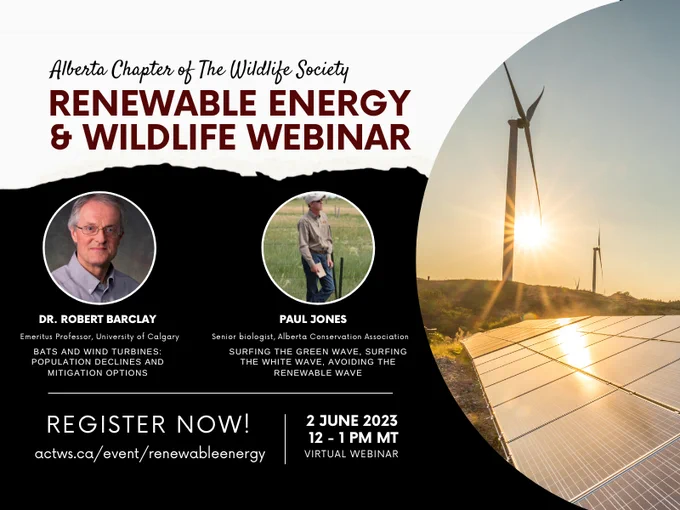 Alberta Chapter of The Wildlife Society
RENEWABLE ENERGY & WILDLIFE WEBINAR

DR. ROBERT BARCLAY
Emeritus Professor, University of Calgary
BATS AND WIND TURBINES: POPULATION DECLINES AND MITIGATION OPTIONS

PAUL JONES
Senior biologist, Alberta Conservation Association
SURFING THE GREEN WAVE, SURFING THE WHITE WAVE, AVOIDING THE RENEWABLE WAVE

REGISTER NOW!
actws.ca/event/renewableenergy

2 JUNE 2023
12 - 1 PM MT
VIRTUAL WEBINAR